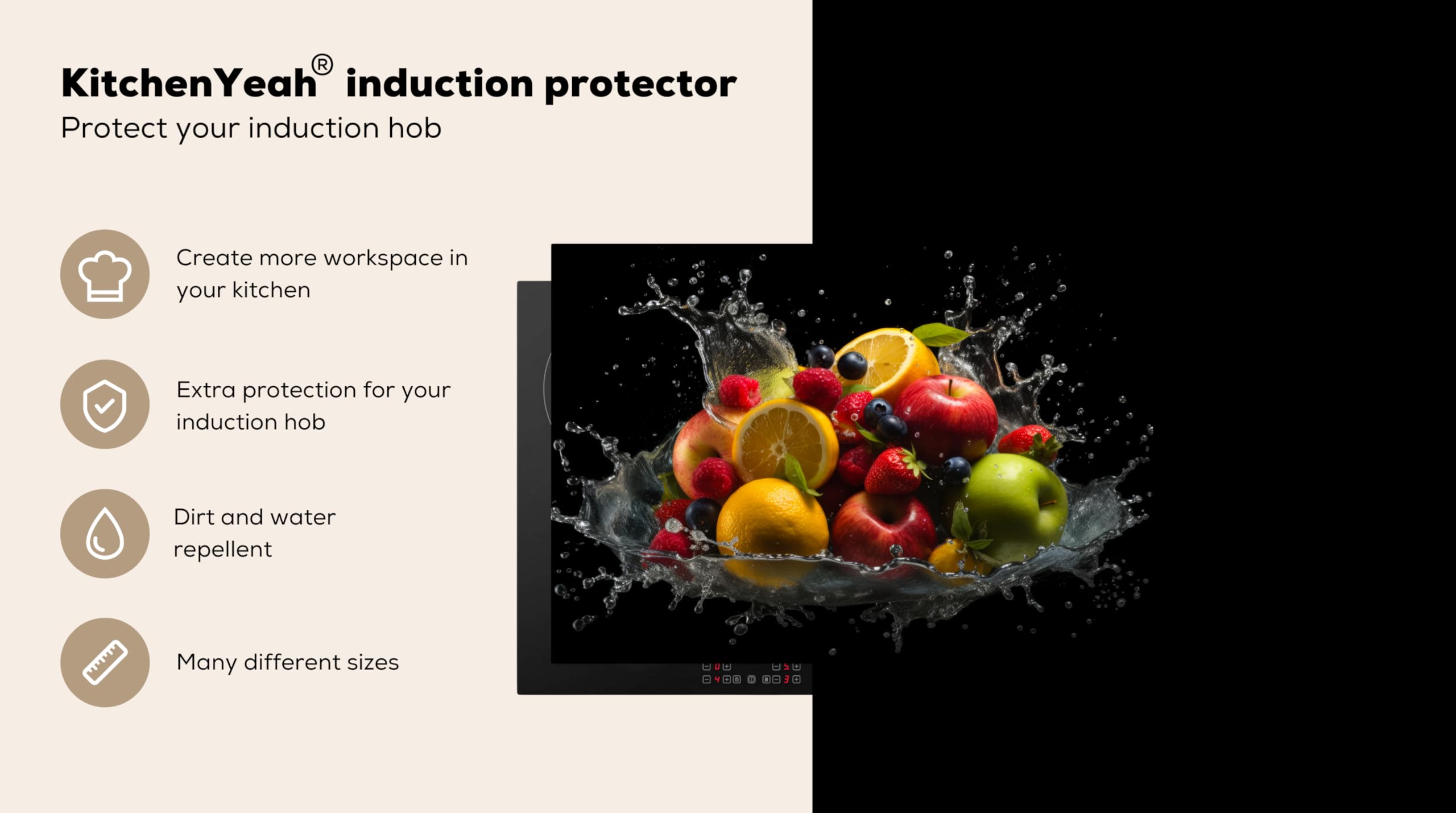 KitchenYeah® induction protector
Protect your induction hob

Create more workspace in your kitchen

Extra protection for your induction hob

Dirt and water repellent

Many different sizes